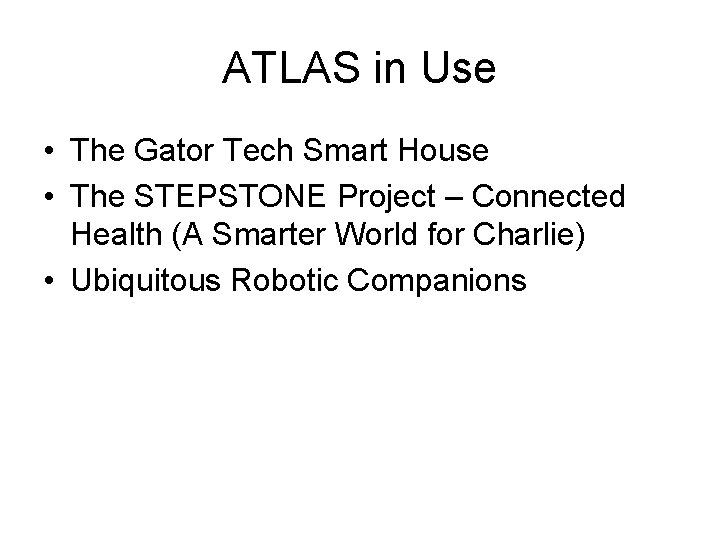 ATLAS in Use

• The Gator Tech Smart House
• The STEPSTONE Project – Connected Health (A Smarter World for Charlie)
• Ubiquitous Robotic Companions